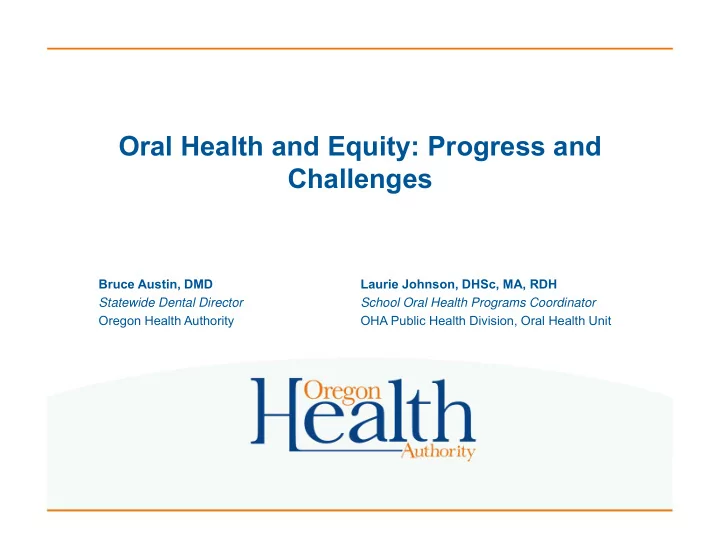 Oral Health and Equity: Progress and Challenges

Bruce Austin, DMD
Statewide Dental Director
Oregon Health Authority

Laurie Johnson, DHSc, MA, RDH
School Oral Health Programs Coordinator
OHA Public Health Division, Oral Health Unit

Oregon Health Authority